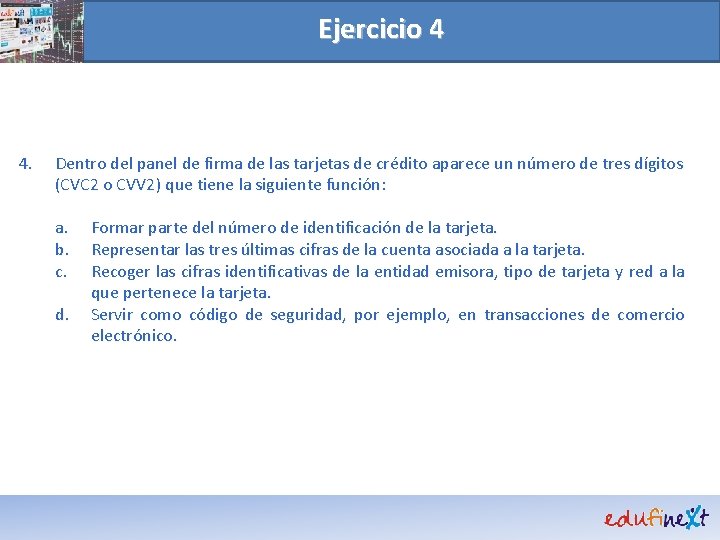 Ejercicio 4

4. Dentro del panel de firma de las tarjetas de crédito aparece un número de tres dígitos (CVC2 o CVV2) que tiene la siguiente función:

a. Formar parte del número de identificación de la tarjeta.
b. Representar las tres últimas cifras de la cuenta asociada a la tarjeta.
c. Recoger las cifras identificativas de la entidad emisora, tipo de tarjeta y red a la que pertenece la tarjeta.
d. Servir como código de seguridad, por ejemplo, en transacciones de comercio electrónico.

edufinext